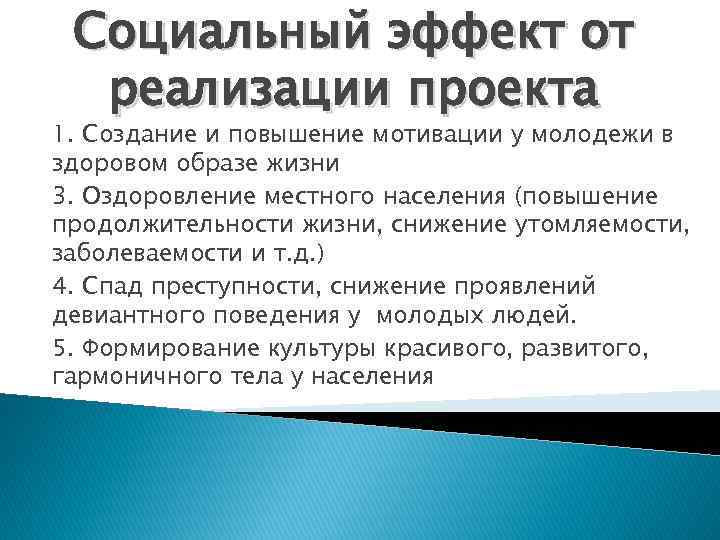 Социальный эффект от реализации проекта

1. Создание и повышение мотивации у молодежи в здоровом образе жизни

3. Оздоровление местного населения (повышение продолжительности жизни, снижение утомляемости, заболеваемости и т.д.)

4. Спад преступности, снижение проявлений девиантного поведения у молодых людей.

5. Формирование культуры красивого, развитого, гармоничного тела у населения